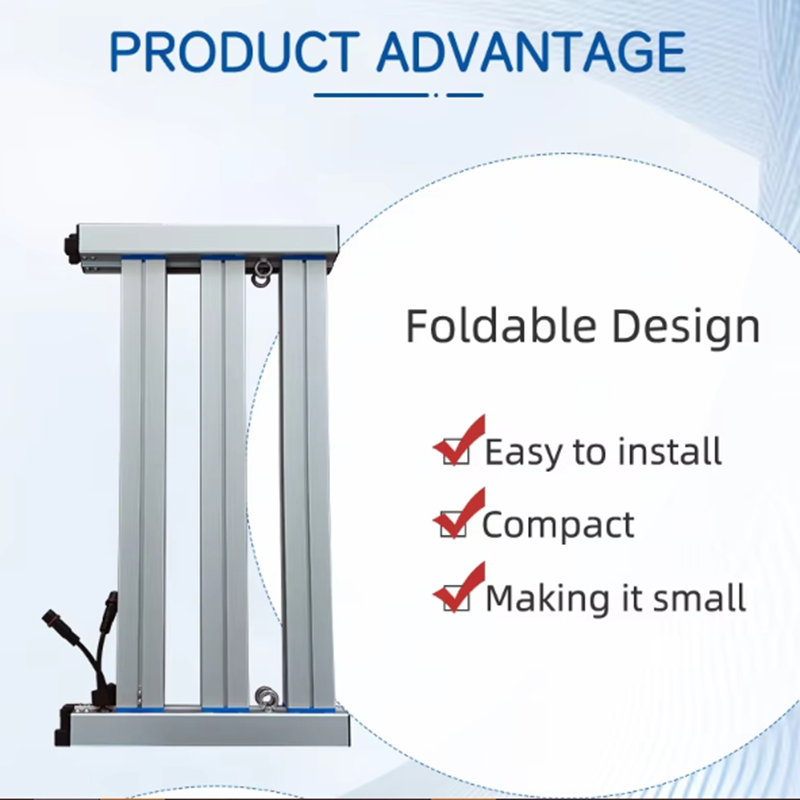 PRODUCT ADVANTAGE

Foldable Design

Easy to install

Compact

Making it small